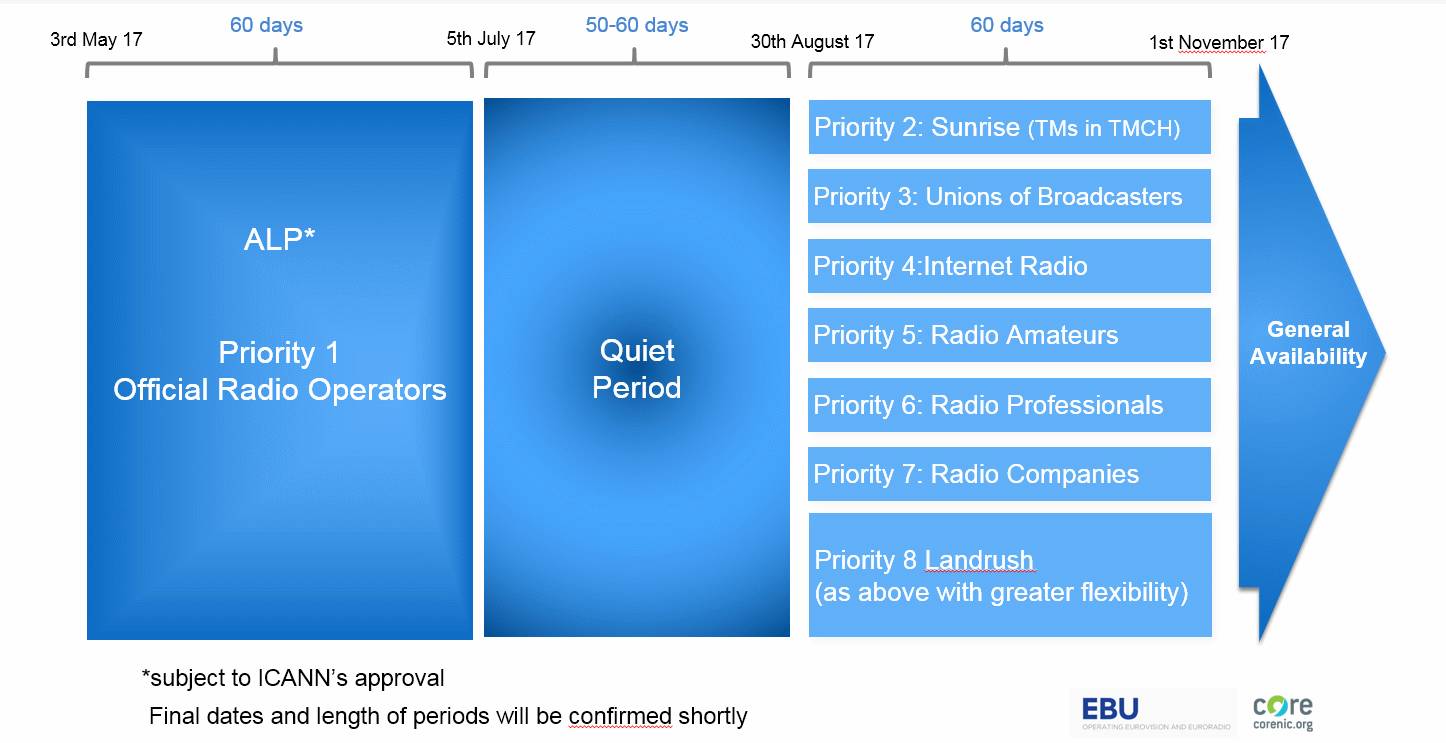 3rd May 17
60 days
5th July 17
50-60 days
30th August 17
60 days
1st November 17

ALP*

Priority 1
Official Radio Operators

Quiet Period

Priority 2: Sunrise (TMs in TMCH)

Priority 3: Unions of Broadcasters

Priority 4:Internet Radio

Priority 5: Radio Amateurs

Priority 6: Radio Professionals

Priority 7: Radio Companies

Priority 8 Landrush
(as above with greater flexibility)

General Availability

*subject to ICANN's approval

Final dates and length of periods will be confirmed shortly

EBU
OPERATING EUROVISION AND EURORADIO

core
corenic.org